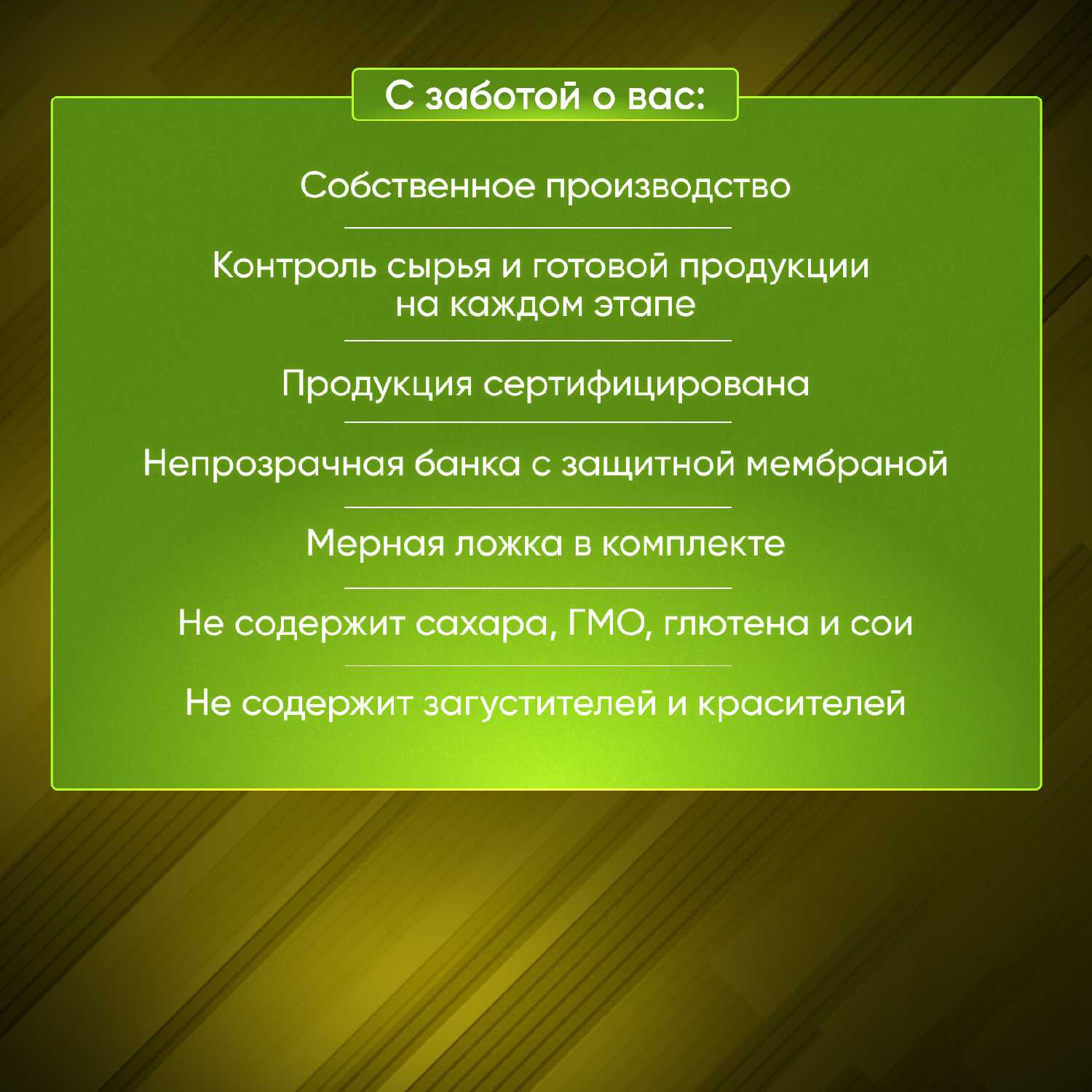 С заботой о вас:

Собственное производство

Контроль сырья и готовой продукции на каждом этапе

Продукция сертифицирована

Непрозрачная банка с защитной мембраной

Мерная ложка в комплекте

Не содержит сахара, ГМО, глютена и сои

Не содержит загустителей и красителей